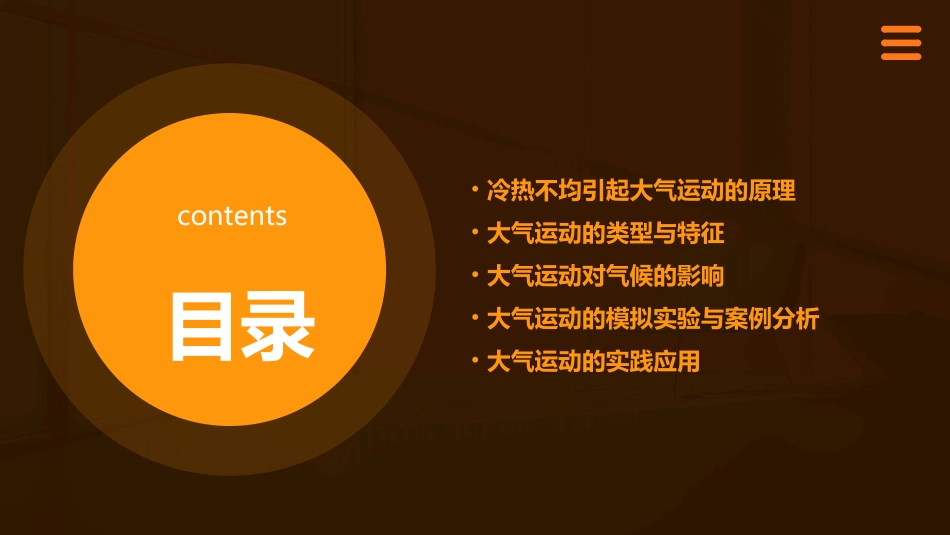 contents

目录

• 冷热不均引起大气运动的原理
• 大气运动的类型与特征
• 大气运动对气候的影响
• 大气运动的模拟实验与案例分析
• 大气运动的实践应用